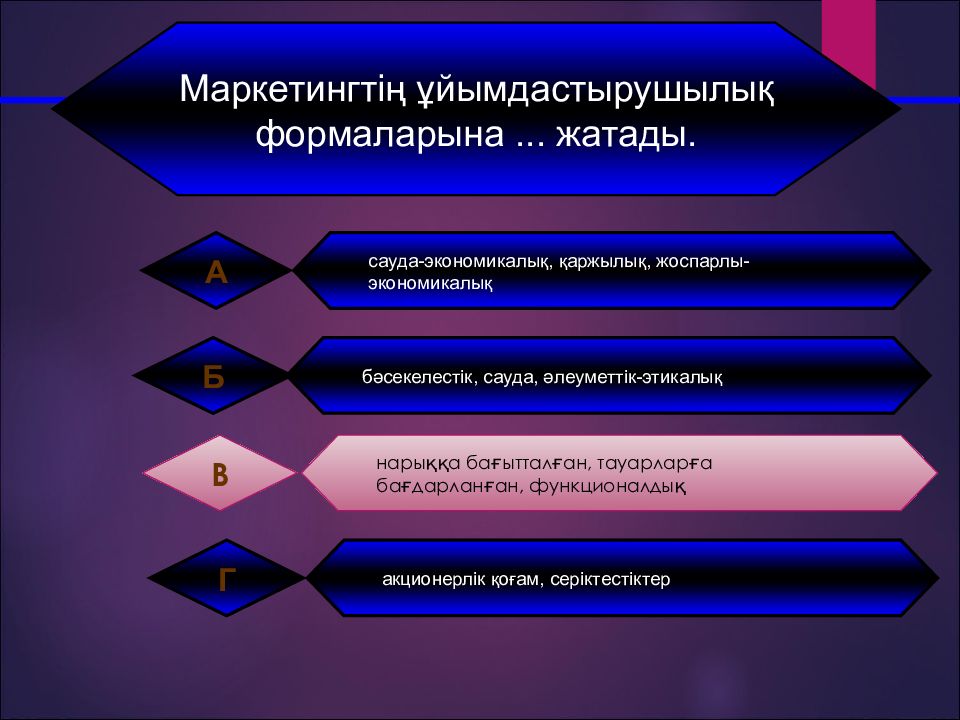 Маркетингтің ұйымдастырушылық формаларына ... жатады.

А

сауда-экономикалық, қаржылық, жоспарлы-экономикалық

Б

бәсекелестік, сауда, әлеуметтік-этикалық

В

нарыққа бағытталған, тауарларға бағдарланған, функционалдық

Г

акционерлік қоғам, серіктестіктер